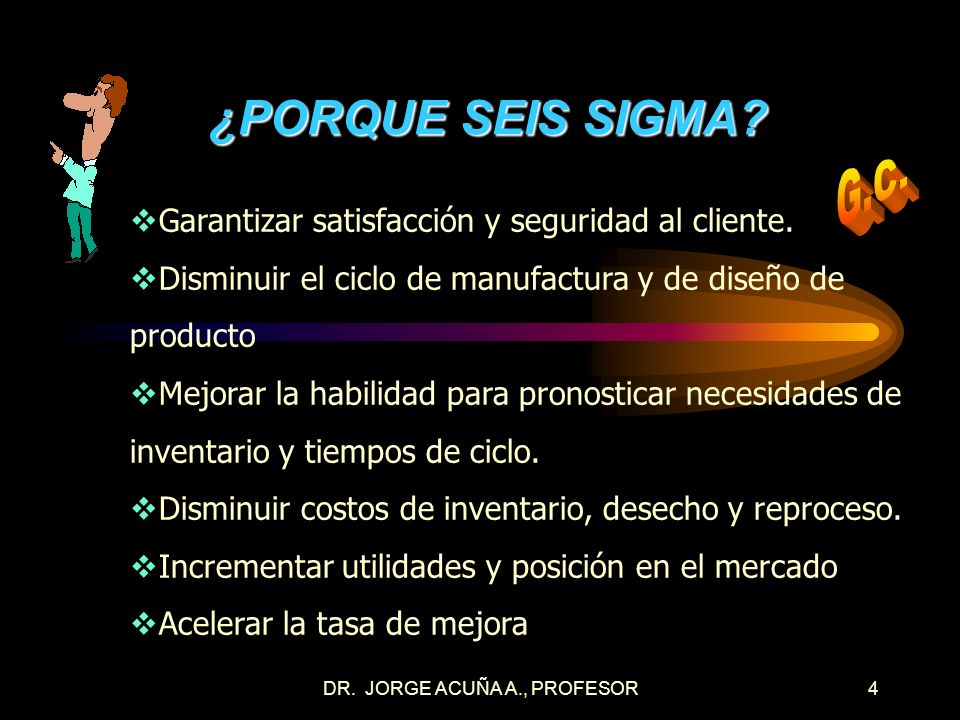 ¿PORQUE SEIS SIGMA?

G.C.

❖Garantizar satisfacción y seguridad al cliente.

❖Disminuir el ciclo de manufactura y de diseño de producto

❖Mejorar la habilidad para pronosticar necesidades de inventario y tiempos de ciclo.

❖Disminuir costos de inventario, desecho y reproceso.

❖Incrementar utilidades y posición en el mercado

❖Acelerar la tasa de mejora

DR. JORGE ACUÑA A., PROFESOR

4